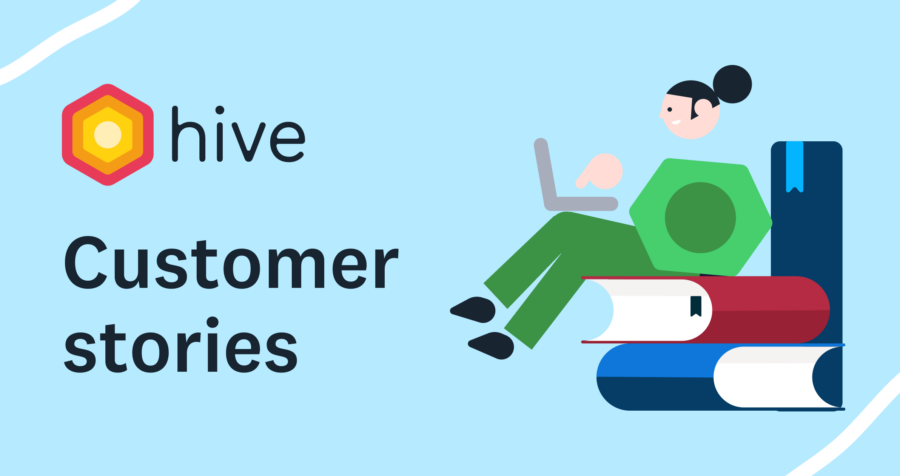 hive

Customer stories